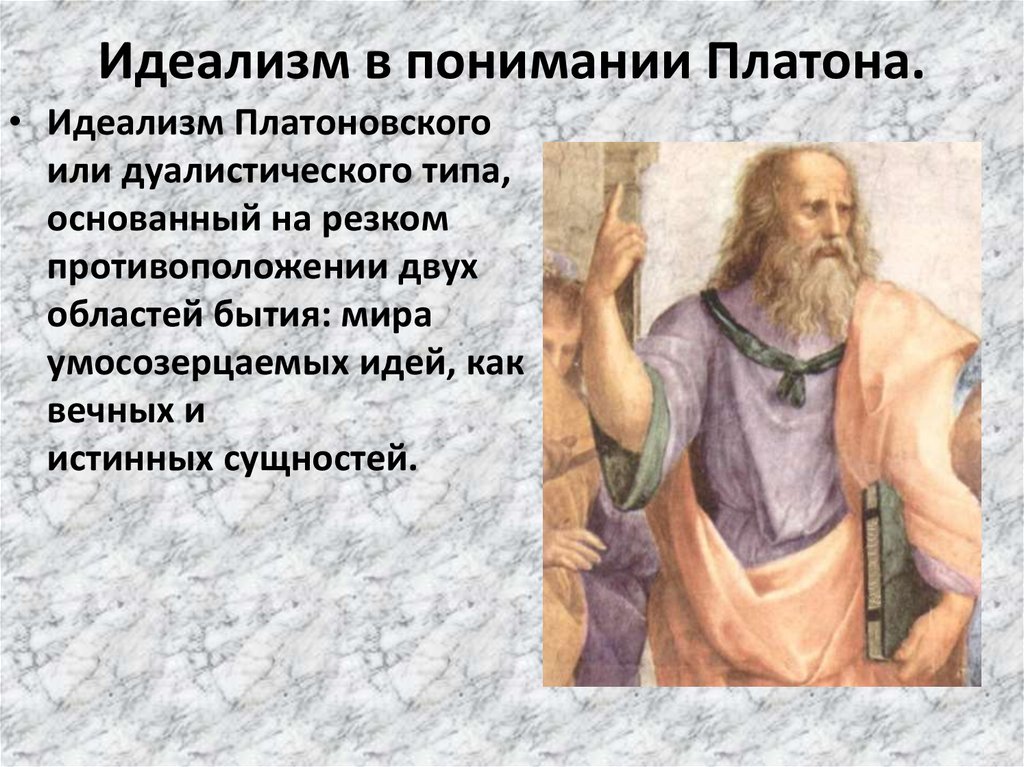 Идеализм в понимании Платона.

• Идеализм Платоновского или дуалистического типа, основанный на резком противоположении двух областей бытия: мира умосозерцаемых идей, как вечных и истинных сущностей.